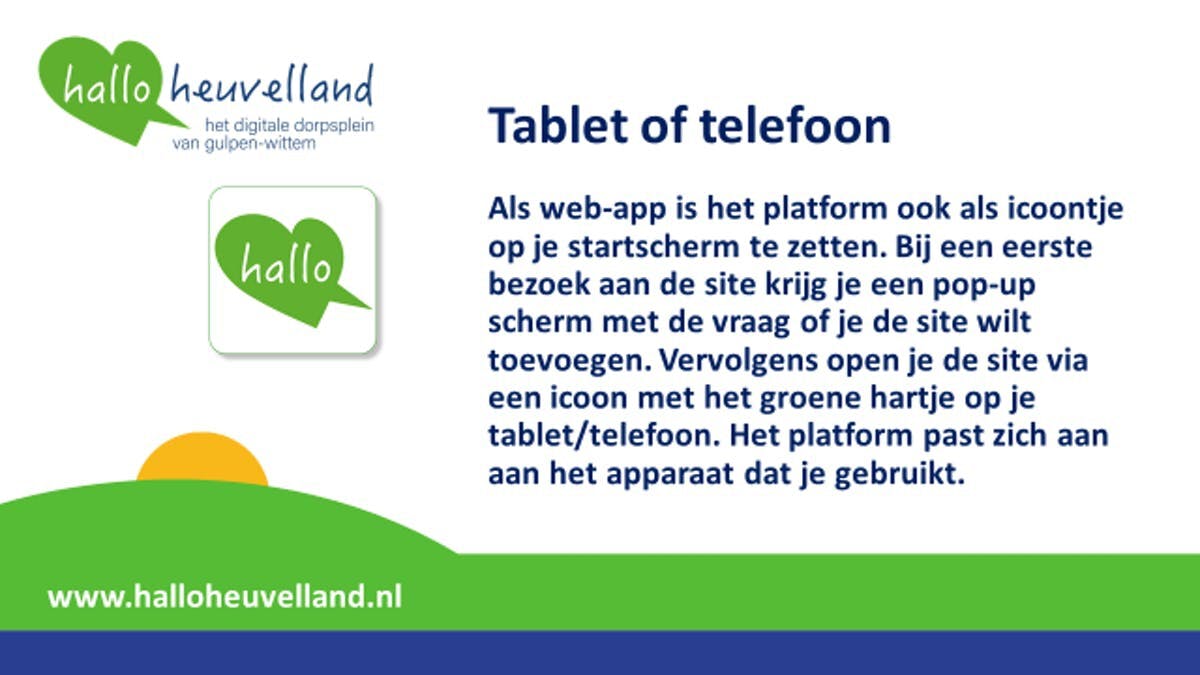 hallo heuvelland
het digitale dorpsplein
van gulpen-wittem

hallo

Tablet of telefoon

Als web-app is het platform ook als icoontje op je startscherm te zetten. Bij een eerste bezoek aan de site krijg je een pop-up scherm met de vraag of je de site wilt toevoegen. Vervolgens open je de site via een icoon met het groene hartje op je tablet/telefoon. Het platform past zich aan aan het apparaat dat je gebruikt.

www.halloheuvelland.nl